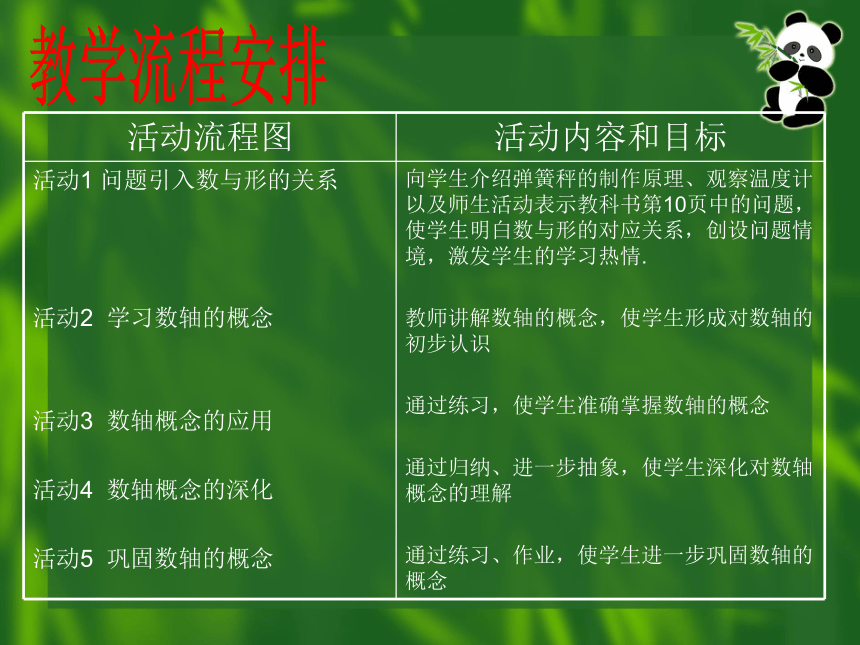 教学流程安排

| 活动流程图 | 活动内容和目标 |
|---|---|
| 活动1 问题引入数与形的关系 | 向学生介绍弹簧秤的制作原理、观察温度计以及师生活动表示教科书第10页中的问题，使学生明白数与形的对应关系，创设问题情境，激发学生的学习热情. |
| 活动2 学习数轴的概念 | 教师讲解数轴的概念，使学生形成对数轴的初步认识 |
| 活动3 数轴概念的应用 | 通过练习，使学生准确掌握数轴的概念 |
| 活动4 数轴概念的深化 | 通过归纳、进一步抽象，使学生深化对数轴概念的理解 |
| 活动5 巩固数轴的概念 | 通过练习、作业，使学生进一步巩固数轴的概念 |